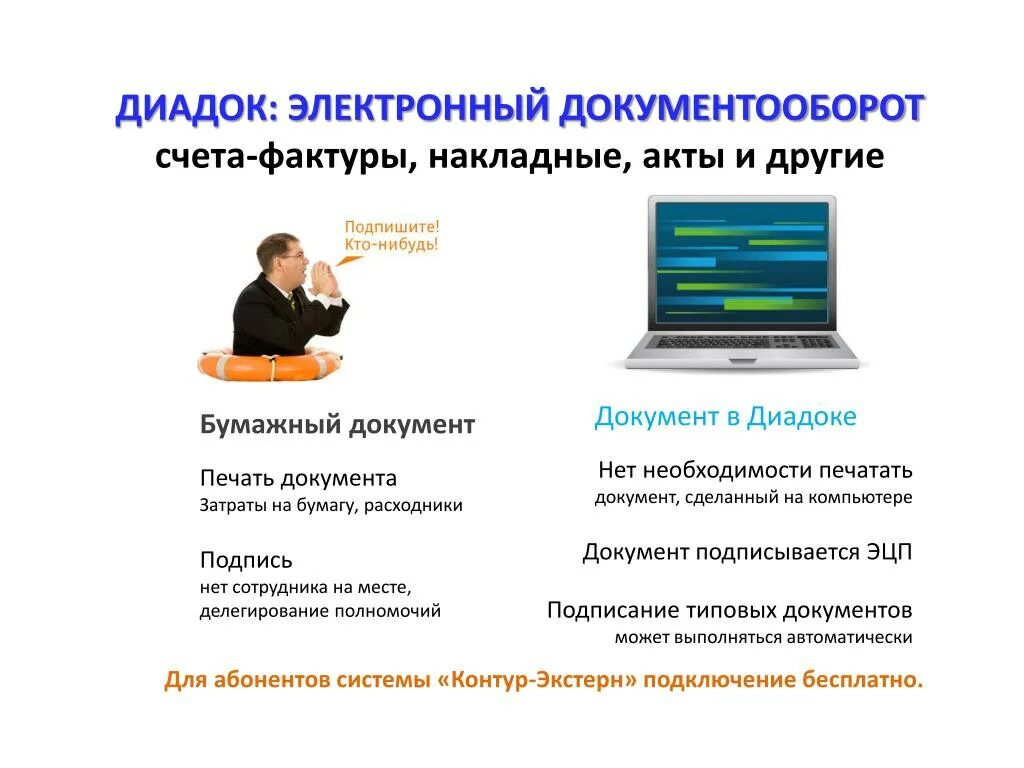 ДИАДОК: ЭЛЕКТРОННЫЙ ДОКУМЕНТООБОРОТ
счета-фактуры, накладные, акты и другие

Подпишите! Кто-нибудь!

Бумажный документ

Печать документа
Затраты на бумагу, расходники

Подпись
нет сотрудника на месте, делегирование полномочий

Документ в Диадоке

Нет необходимости печатать
документ, сделанный на компьютере

Документ подписывается ЭЦП

Подписание типовых документов
может выполняться автоматически

Для абонентов системы «Контур-Экстерн» подключение бесплатно.